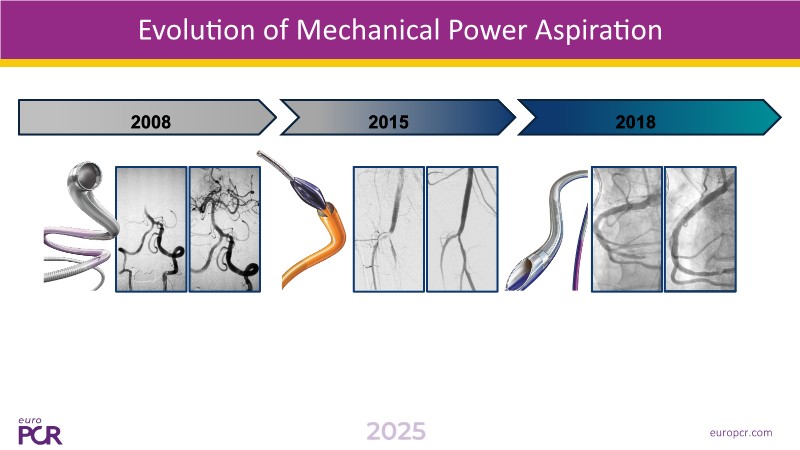 Evolution of Mechanical Power Aspiration

2008

2015

2018

euro PCR

2025

europcr.com